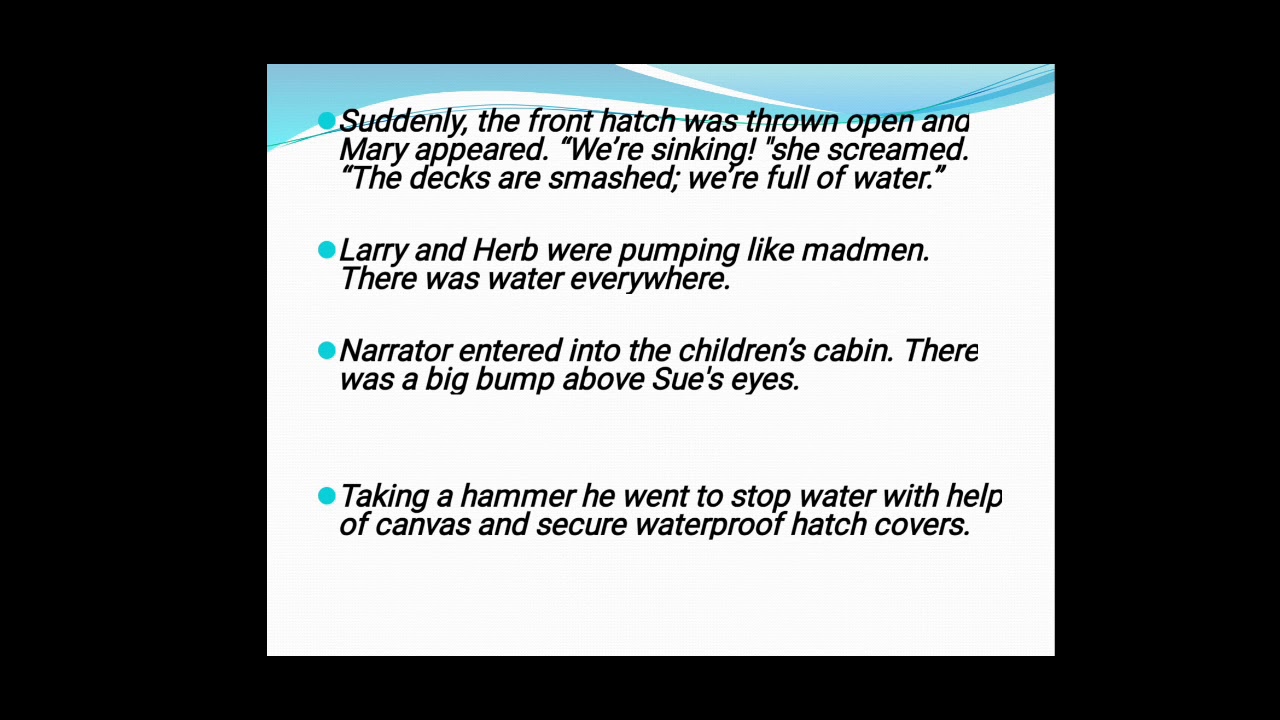 Suddenly, the front hatch was thrown open and Mary appeared. “We’re sinking! "she screamed. “The decks are smashed; we’re full of water.”

Larry and Herb were pumping like madmen. There was water everywhere.

Narrator entered into the children’s cabin. There was a big bump above Sue's eyes.

Taking a hammer he went to stop water with help of canvas and secure waterproof hatch covers.